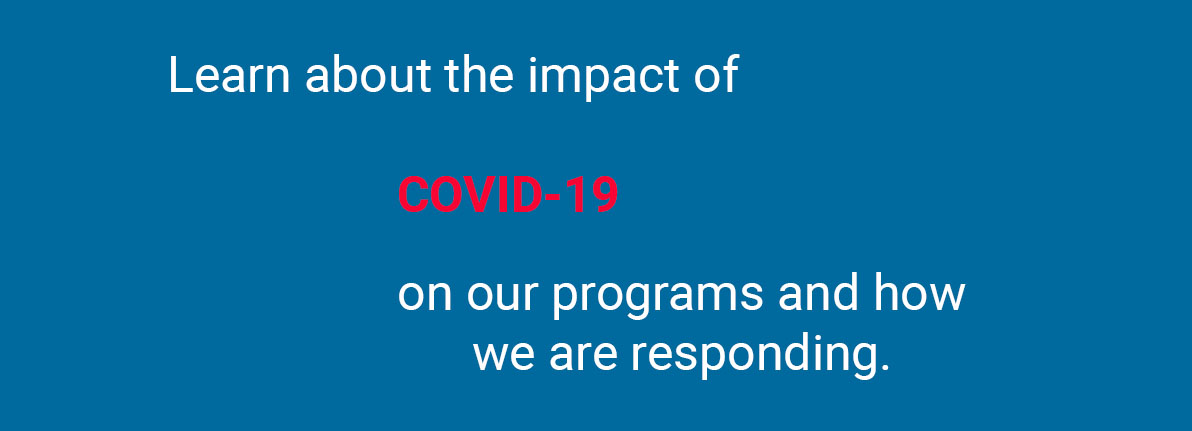 Learn about the impact of

COVID-19

on our programs and how we are responding.